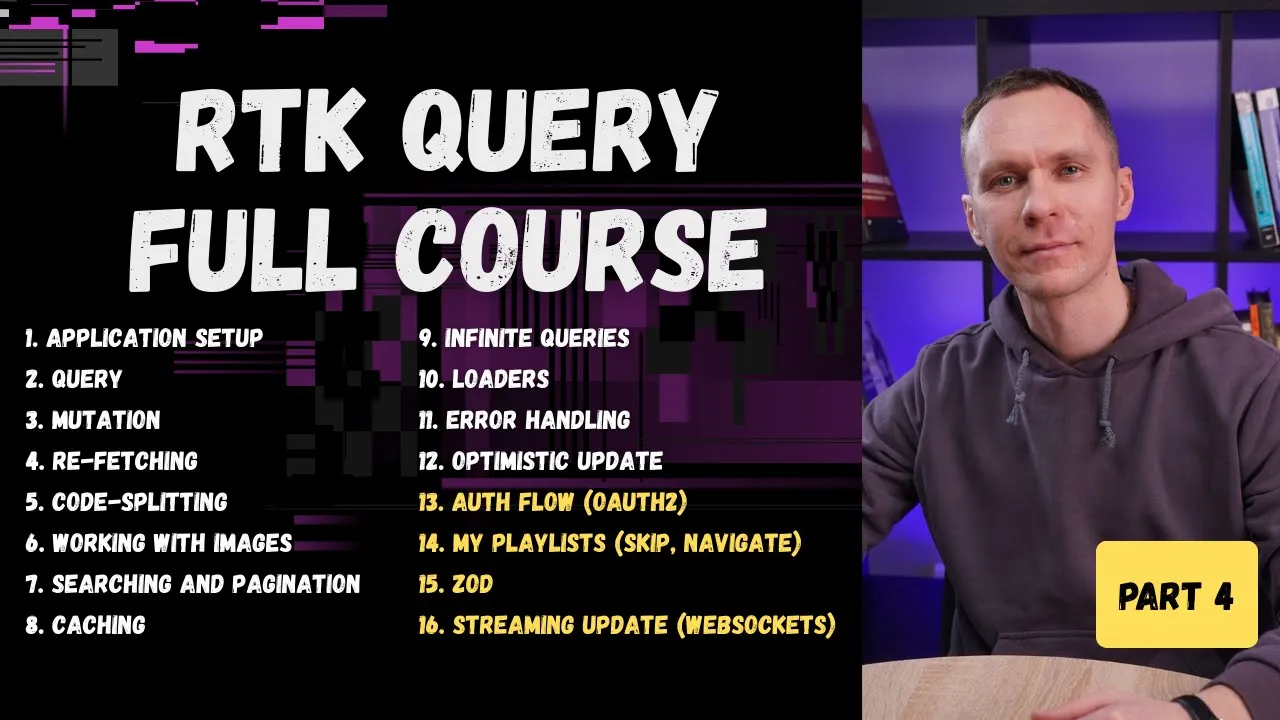 RTK QUERY FULL COURSE

1. APPLICATION SETUP
2. QUERY
3. MUTATION
4. RE-FETCHING
5. CODE-SPLITTING
6. WORKING WITH IMAGES
7. SEARCHING AND PAGINATION
8. CACHING

9. INFINITE QUERIES
10. LOADERS
11. ERROR HANDLING
12. OPTIMISTIC UPDATE
13. AUTH FLOW (OAUTH2)
14. MY PLAYLISTS (SKIP, NAVIGATE)
15. ZOD
16. STREAMING UPDATE (WEBSOCKETS)

PART 4